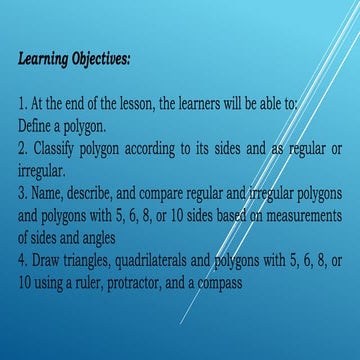 Learning Objectives:

1. At the end of the lesson, the learners will be able to: Define a polygon.
2. Classify polygon according to its sides and as regular or irregular.
3. Name, describe, and compare regular and irregular polygons and polygons with 5, 6, 8, or 10 sides based on measurements of sides and angles
4. Draw triangles, quadrilaterals and polygons with 5, 6, 8, or 10 using a ruler, protractor, and a compass